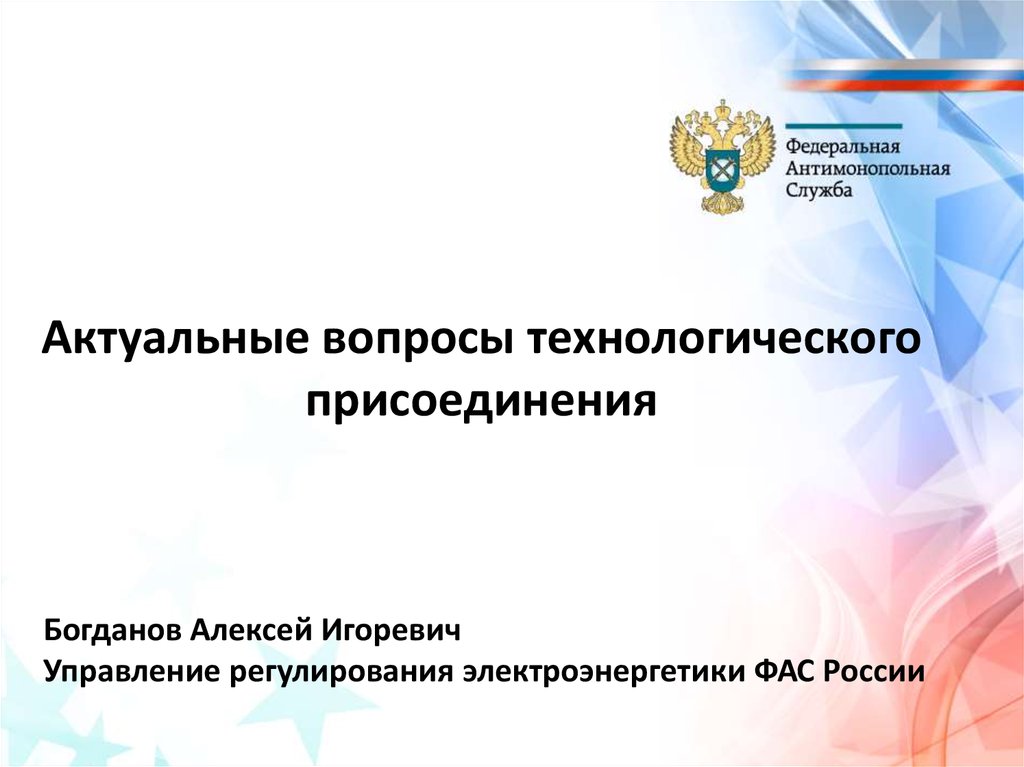 Федеральная
Антимонопольная
Служба

Актуальные вопросы технологического присоединения

Богданов Алексей Игоревич
Управление регулирования электроэнергетики ФАС России